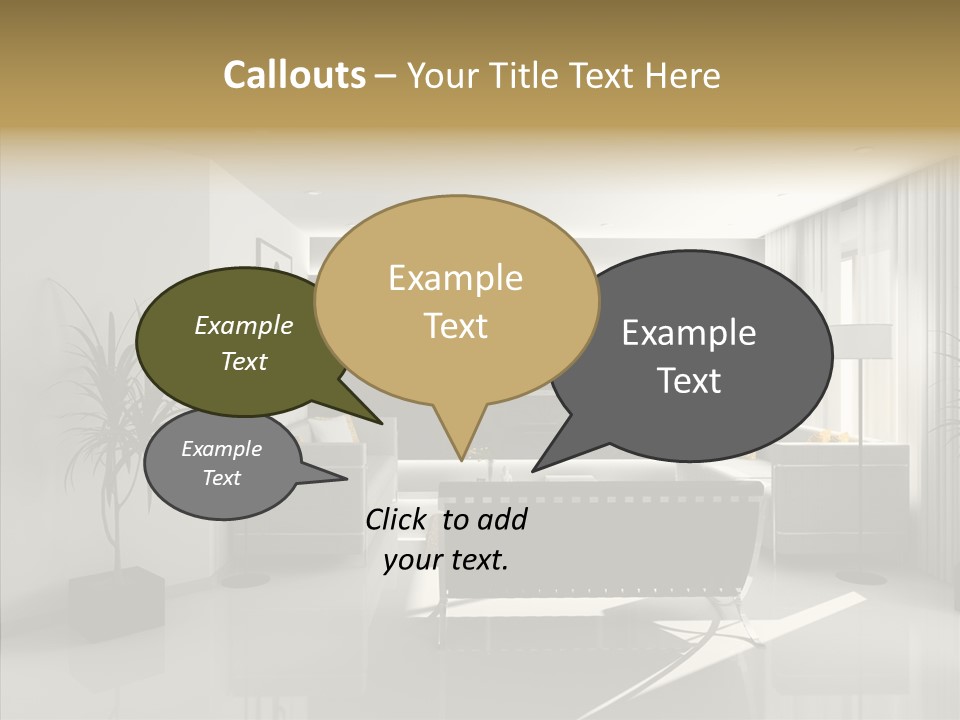 Callouts – Your Title Text Here

Example Text

Example Text

Example Text

Example Text

Click to add your text.